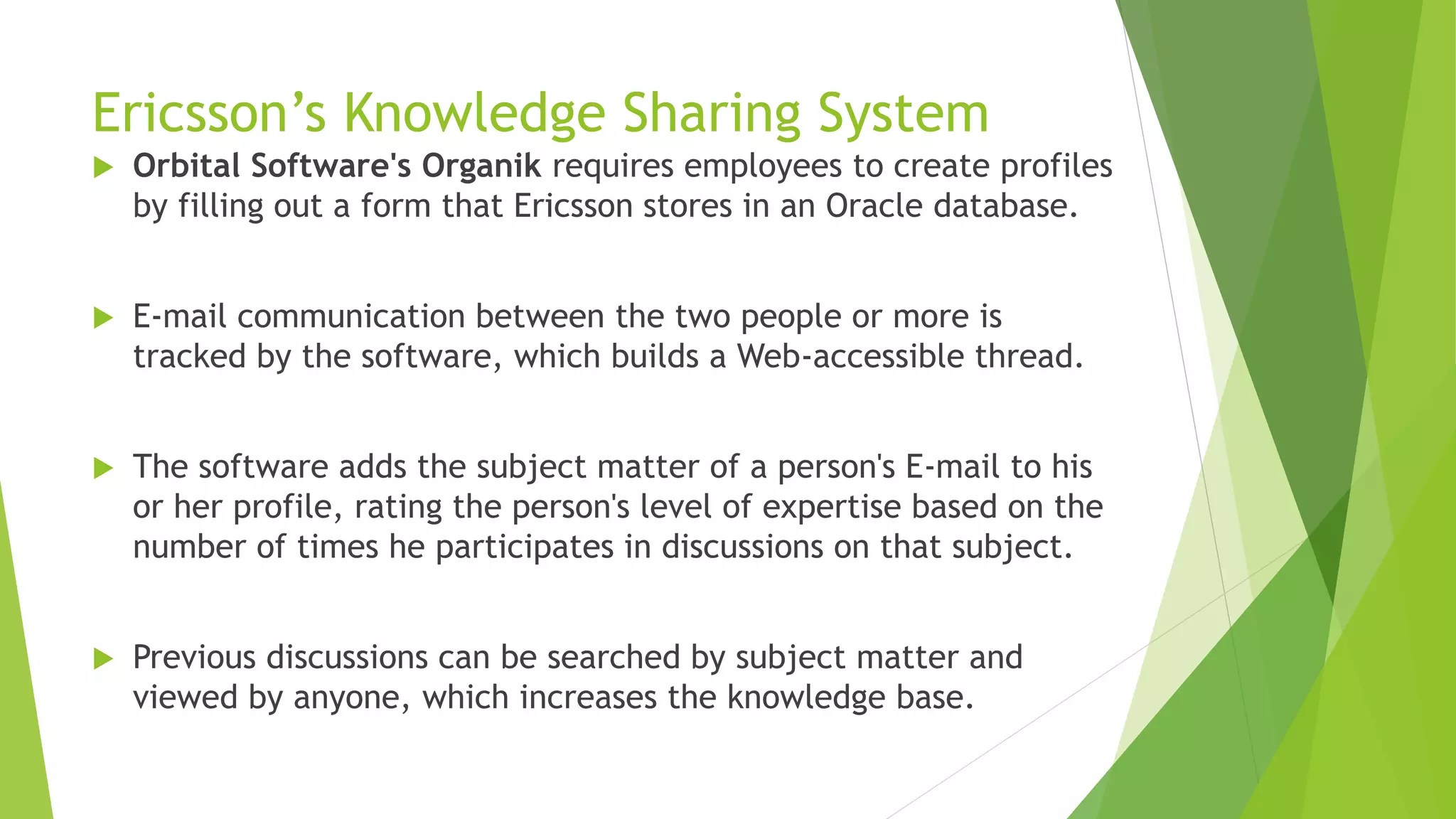 Ericsson’s Knowledge Sharing System

Orbital Software's Organik requires employees to create profiles by filling out a form that Ericsson stores in an Oracle database.

E-mail communication between the two people or more is tracked by the software, which builds a Web-accessible thread.

The software adds the subject matter of a person's E-mail to his or her profile, rating the person's level of expertise based on the number of times he participates in discussions on that subject.

Previous discussions can be searched by subject matter and viewed by anyone, which increases the knowledge base.